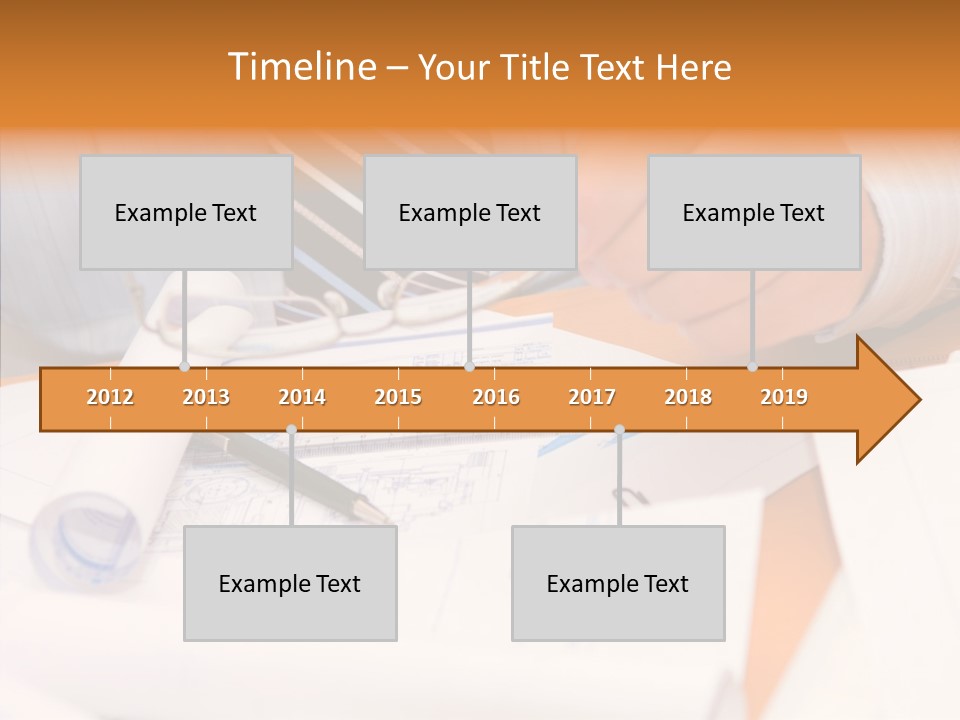 Timeline – Your Title Text Here

Example Text

Example Text

Example Text

2012 2013 2014 2015 2016 2017 2018 2019

Example Text

Example Text